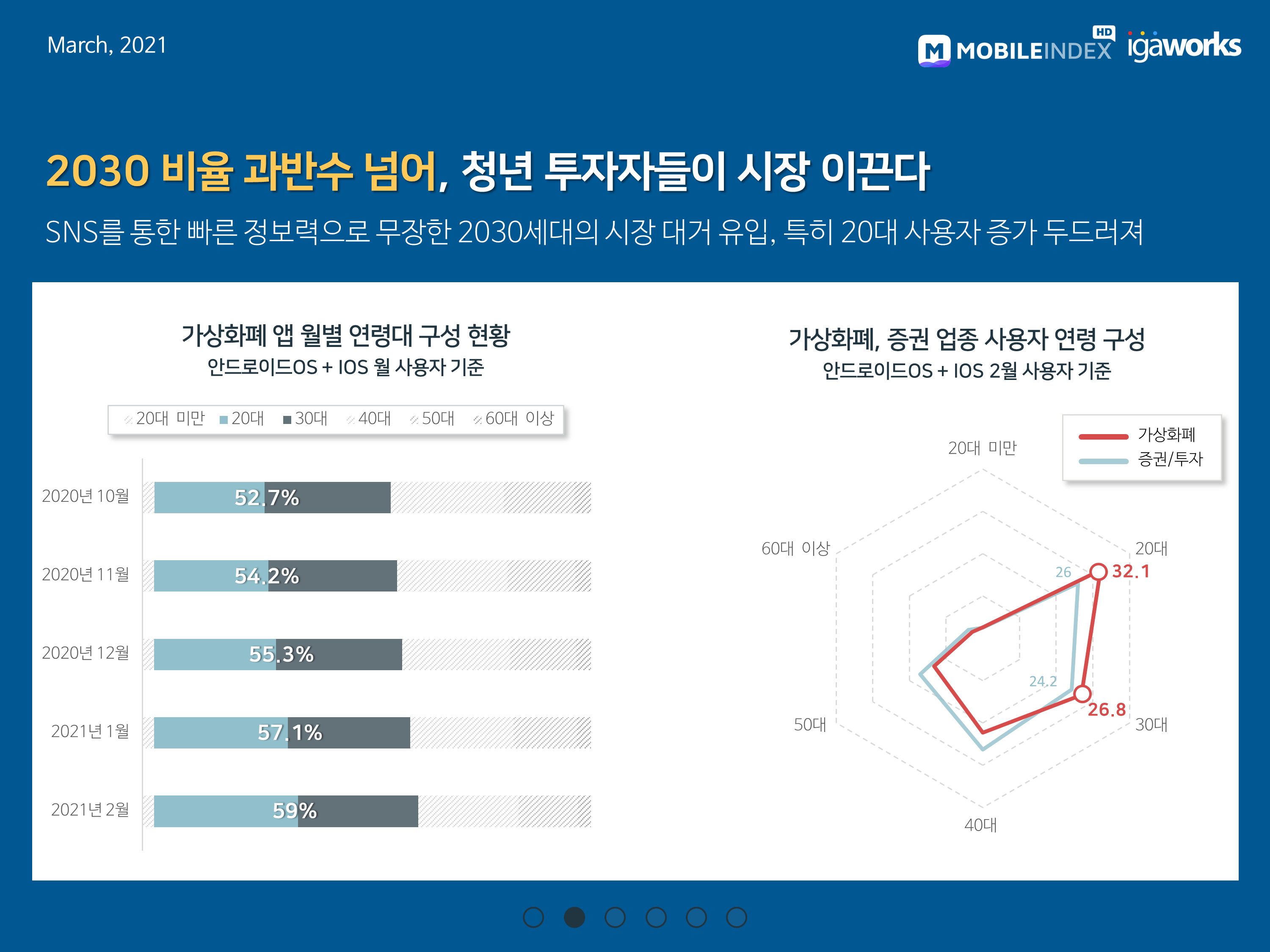 March, 2021

MOBILEINDEX HD igaworks

2030 비율 과반수 넘어, 청년 투자자들이 시장 이끈다

SNS를 통한 빠른 정보력으로 무장한 2030세대의 시장 대거 유입, 특히 20대 사용자 증가 두드러져

가상화폐 앱 월별 연령대 구성 현황
안드로이드OS + IOS 월 사용자 기준

20대 미만 20대 30대 40대 50대 60대 이상

2020년 10월 52.7%
2020년 11월 54.2%
2020년 12월 55.3%
2021년 1월 57.1%
2021년 2월 59%

가상화폐, 증권 업종 사용자 연령 구성
안드로이드OS + IOS 2월 사용자 기준

가상화폐
증권/투자

20대 미만
20대
30대
40대
50대
60대 이상

26
32.1
24.2
26.8